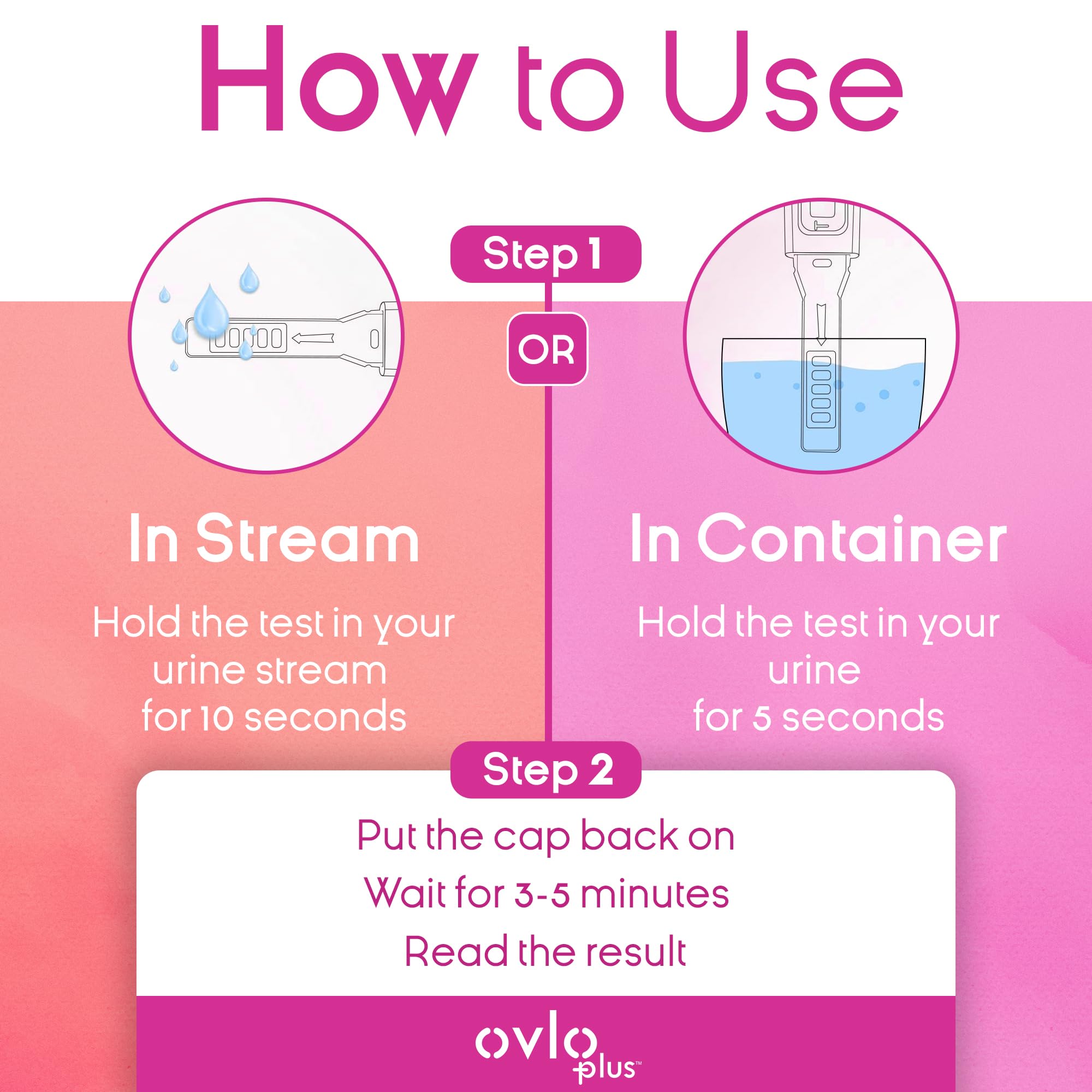 How to Use

Step 1

OR

In Stream

Hold the test in your urine stream for 10 seconds

In Container

Hold the test in your urine for 5 seconds

Step 2

Put the cap back on
Wait for 3-5 minutes
Read the result

ovlo plus™